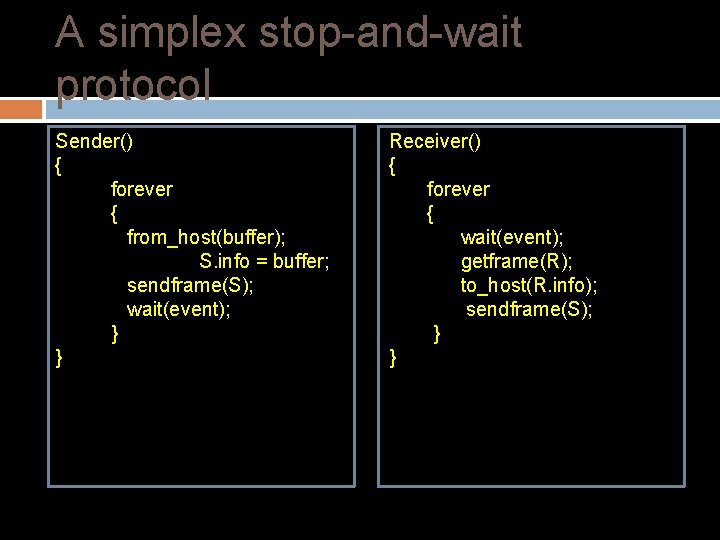 A simplex stop-and-wait protocol

Sender()
{
forever
{
from_host(buffer);
S.info = buffer;
sendframe(S);
wait(event);
}
}

Receiver()
{
forever
{
wait(event);
getframe(R);
to_host(R.info);
sendframe(S);
}
}